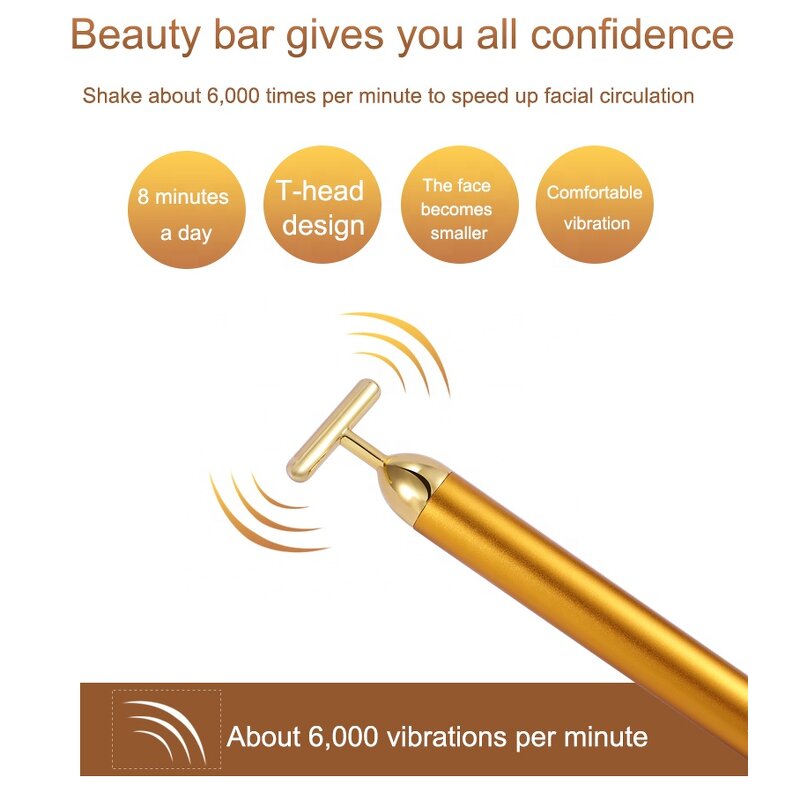 Beauty bar gives you all confidence

Shake about 6,000 times per minute to speed up facial circulation

8 minutes a day

T-head design

The face becomes smaller

Comfortable vibration

About 6,000 vibrations per minute